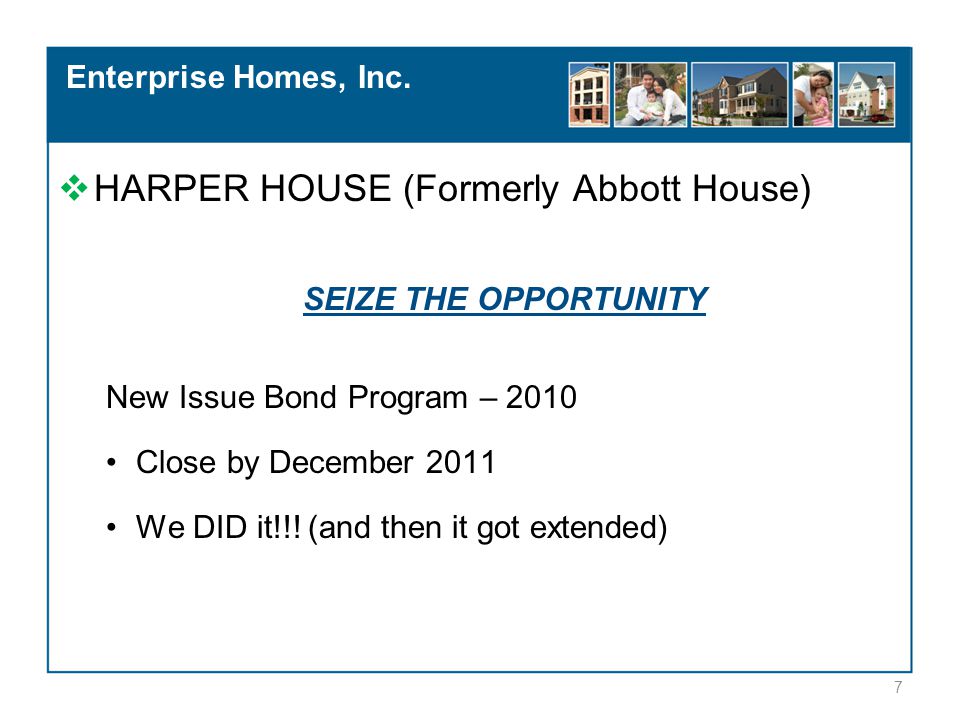 Enterprise Homes, Inc.

❖ HARPER HOUSE (Formerly Abbott House)

SEIZE THE OPPORTUNITY

New Issue Bond Program – 2010

• Close by December 2011

• We DID it!!! (and then it got extended)

7